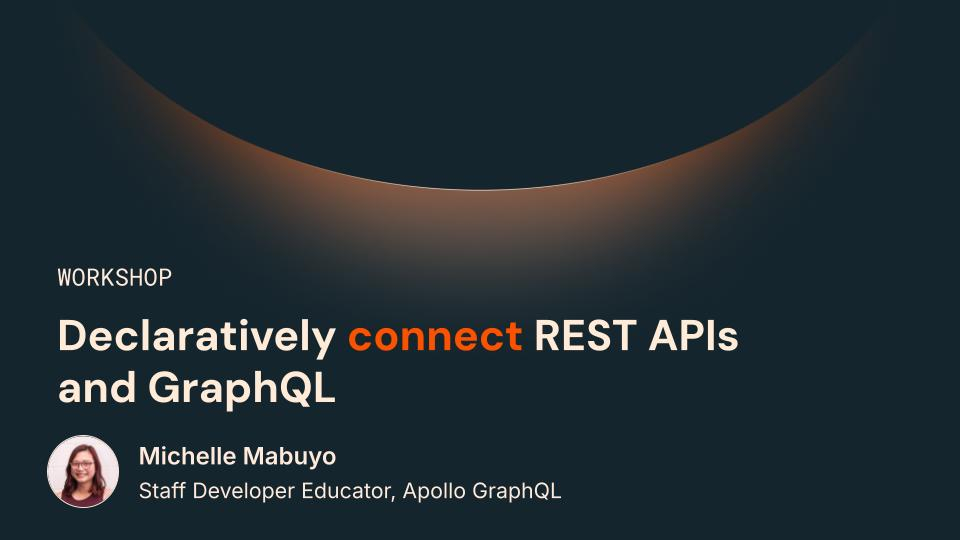 WORKSHOP

Declaratively connect REST APIs and GraphQL

Michelle Mabuyo
Staff Developer Educator, Apollo GraphQL